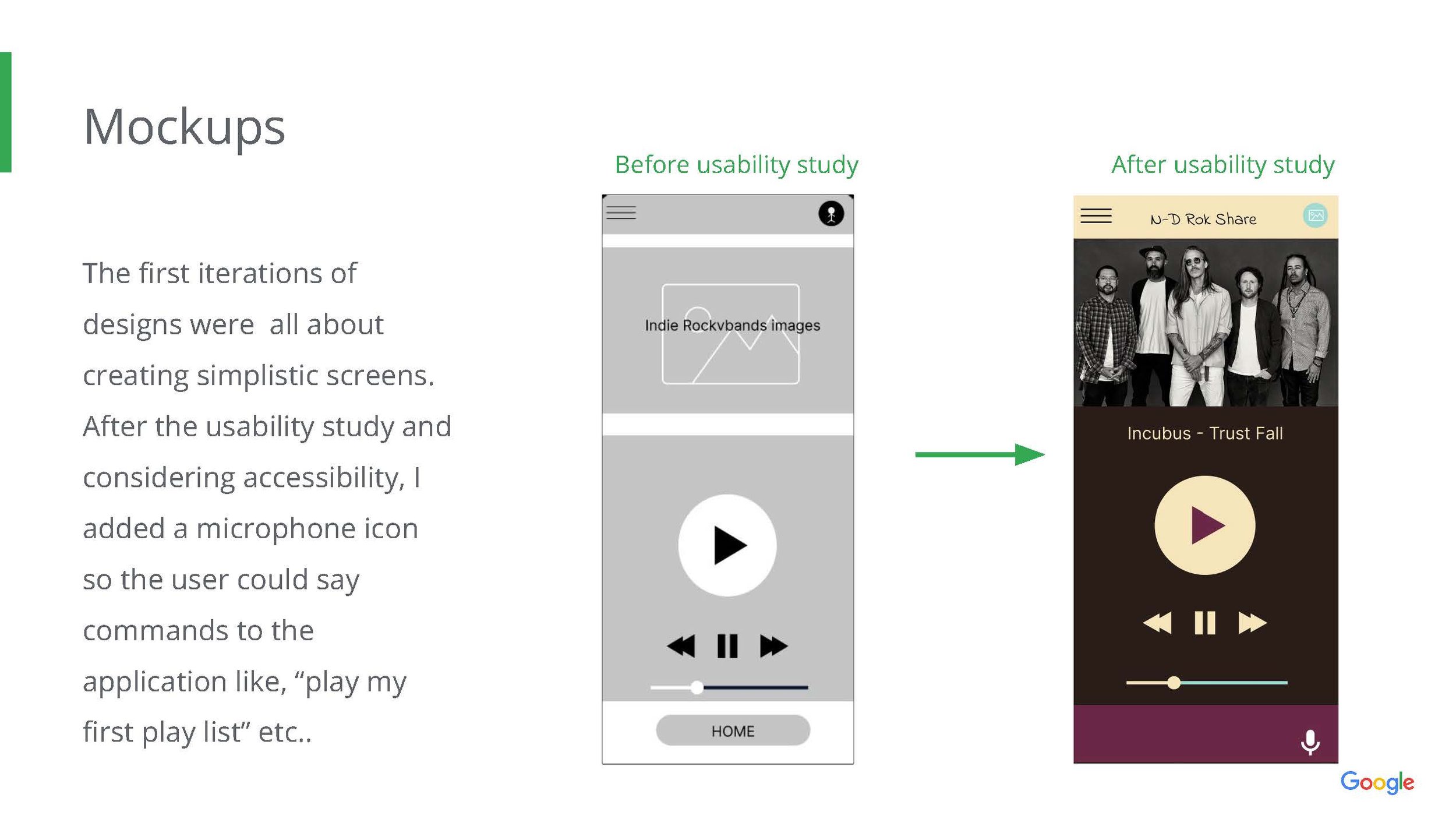 Mockups

The first iterations of designs were  all about creating simplistic screens. After the usability study and considering accessibility, I added a microphone icon so the user could say commands to the application like, “play my first play list” etc..

Before usability study

Indie Rockvbands images

HOME

After usability study

N-D Rok Share

Incubus - Trust Fall

Google